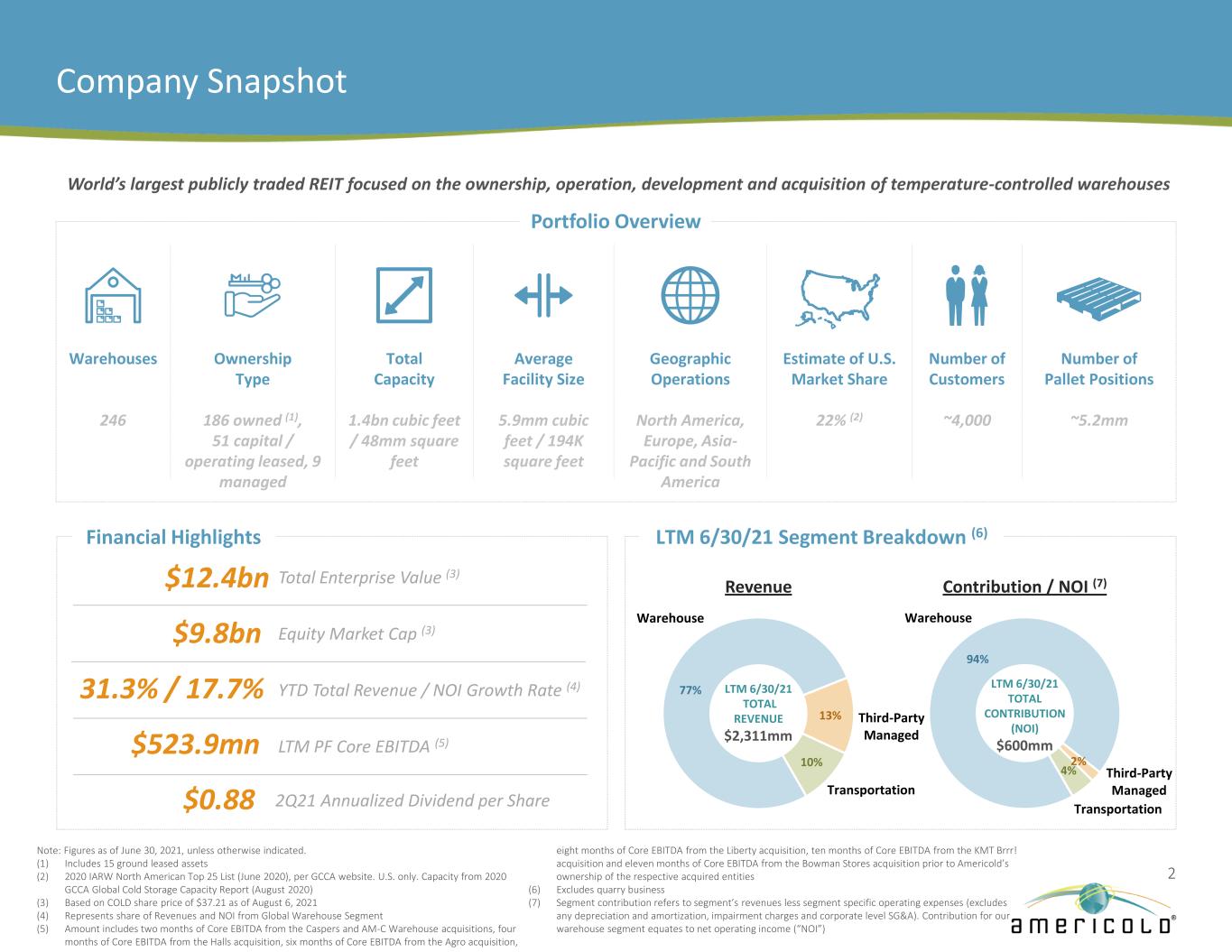 Company Snapshot

World's largest publicly traded REIT focused on the ownership, operation, development and acquisition of temperature-controlled warehouses

Portfolio Overview

| Warehouses | Ownership Type | Total Capacity | Average Facility Size | Geographic Operations | Estimate of U.S. Market Share | Number of Customers | Number of Pallet Positions |
|---|---|---|---|---|---|---|---|
| 246 | 186 owned $^{(1)}$, 51 capital / operating leased, 9 managed | 1.4bn cubic feet / 48mm square feet | 5.9mm cubic feet / 194K square feet | North America, Europe, Asia-Pacific and South America | 22% $^{(2)}$ | ~4,000 | ~5.2mm |

Financial Highlights

$12.4bn Total Enterprise Value $^{(3)}$

$9.8bn Equity Market Cap $^{(3)}$

31.3% / 17.7% YTD Total Revenue / NOI Growth Rate $^{(4)}$

$523.9mn LTM PF Core EBITDA $^{(5)}$

$0.88 2Q21 Annualized Dividend per Share

LTM 6/30/21 Segment Breakdown $^{(6)}$

Revenue

Warehouse
77%
LTM 6/30/21 TOTAL REVENUE
$2,311mm
13%
Third-Party Managed
10%
Transportation

Contribution / NOI $^{(7)}$

Warehouse
94%
LTM 6/30/21 TOTAL CONTRIBUTION (NOI)
$600mm
2%
4%
Third-Party Managed
Transportation

Note: Figures as of June 30, 2021, unless otherwise indicated.
(1) Includes 15 ground leased assets
(2) 2020 IARW North American Top 25 List (June 2020), per GCCA website. U.S. only. Capacity from 2020 GCCA Global Cold Storage Capacity Report (August 2020)
(3) Based on COLD share price of $37.21 as of August 6, 2021
(4) Represents share of Revenues and NOI from Global Warehouse Segment
(5) Amount includes two months of Core EBITDA from the Caspers and AM-C Warehouse acquisitions, four months of Core EBITDA from the Halls acquisition, six months of Core EBITDA from the Agro acquisition, eight months of Core EBITDA from the Liberty acquisition, ten months of Core EBITDA from the KMT Brrr! acquisition and eleven months of Core EBITDA from the Bowman Stores acquisition prior to Americold's ownership of the respective acquired entities
(6) Excludes quarry business
(7) Segment contribution refers to segment's revenues less segment specific operating expenses (excludes any depreciation and amortization, impairment charges and corporate level SG&A). Contribution for our warehouse segment equates to net operating income ("NOI")

2

americold®